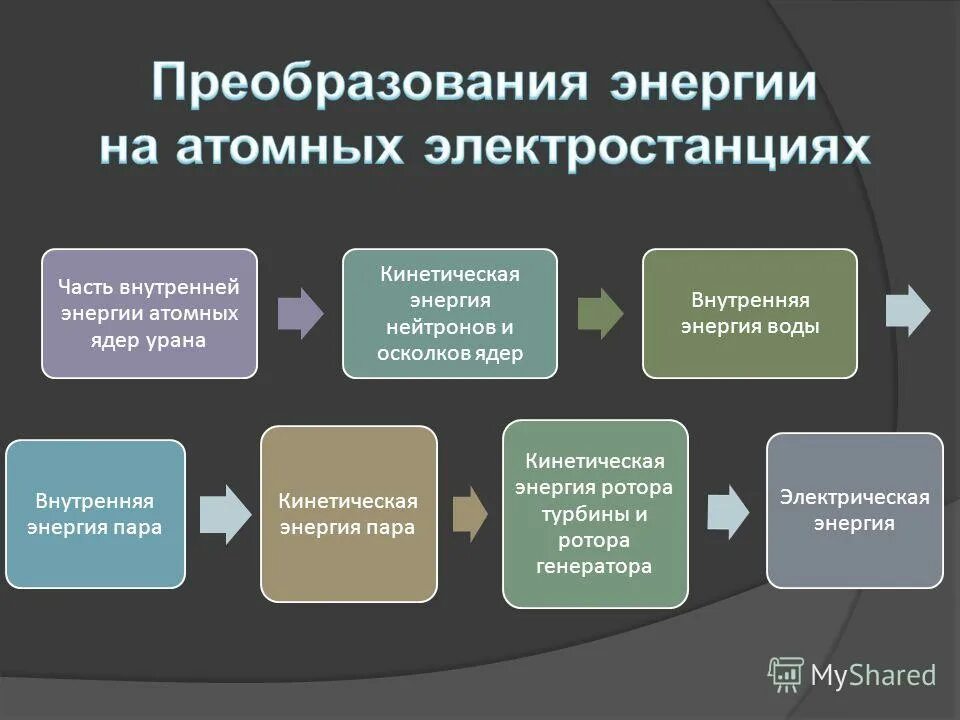 Преобразования энергии на атомных электростанциях

Часть внутренней энергии атомных ядер урана

Кинетическая энергия нейтронов и осколков ядер

Внутренняя энергия воды

Внутренняя энергия пара

Кинетическая энергия пара

Кинетическая энергия ротора турбины и ротора генератора

Электрическая энергия

MyShared